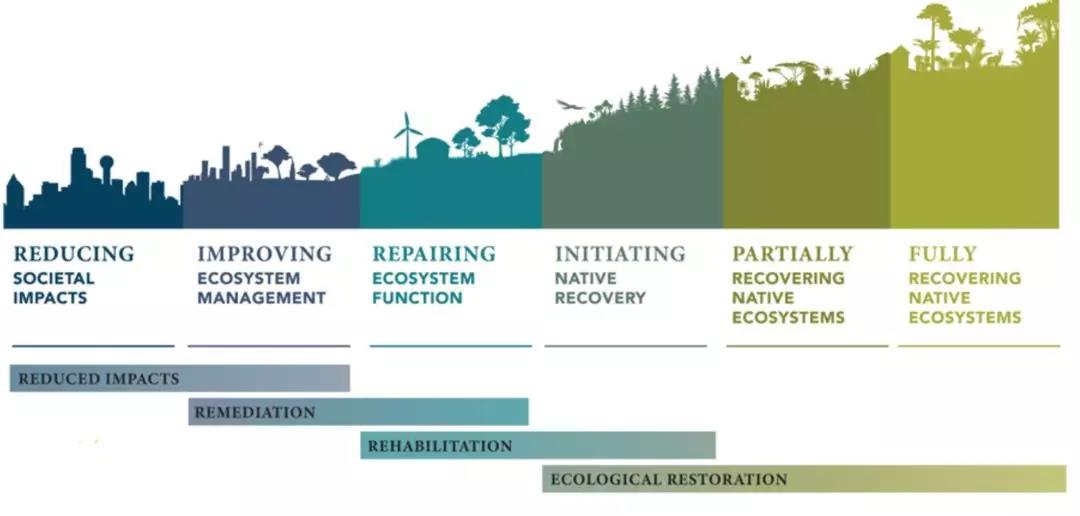 REDUCING
SOCIETAL IMPACTS

IMPROVING
ECOSYSTEM MANAGEMENT

REPAIRING
ECOSYSTEM FUNCTION

INITIATING
NATIVE RECOVERY

PARTIALLY
RECOVERING NATIVE ECOSYSTEMS

FULLY
RECOVERING NATIVE ECOSYSTEMS

REDUCED IMPACTS

REMEDIATION

REHABILITATION

ECOLOGICAL RESTORATION